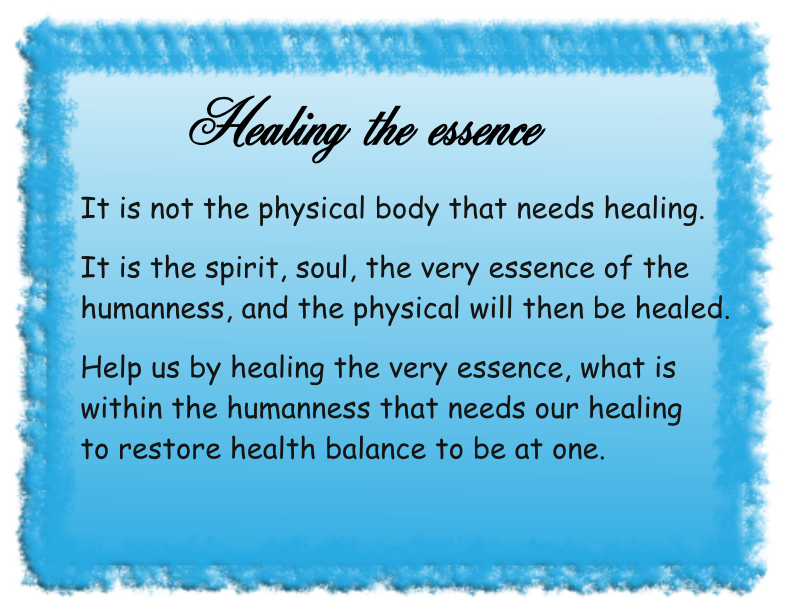 Healing the essence

It is not the physical body that needs healing.

It is the spirit, soul, the very essence of the humanness, and the physical will then be healed.

Help us by healing the very essence, what is within the humanness that needs our healing to restore health balance to be at one.